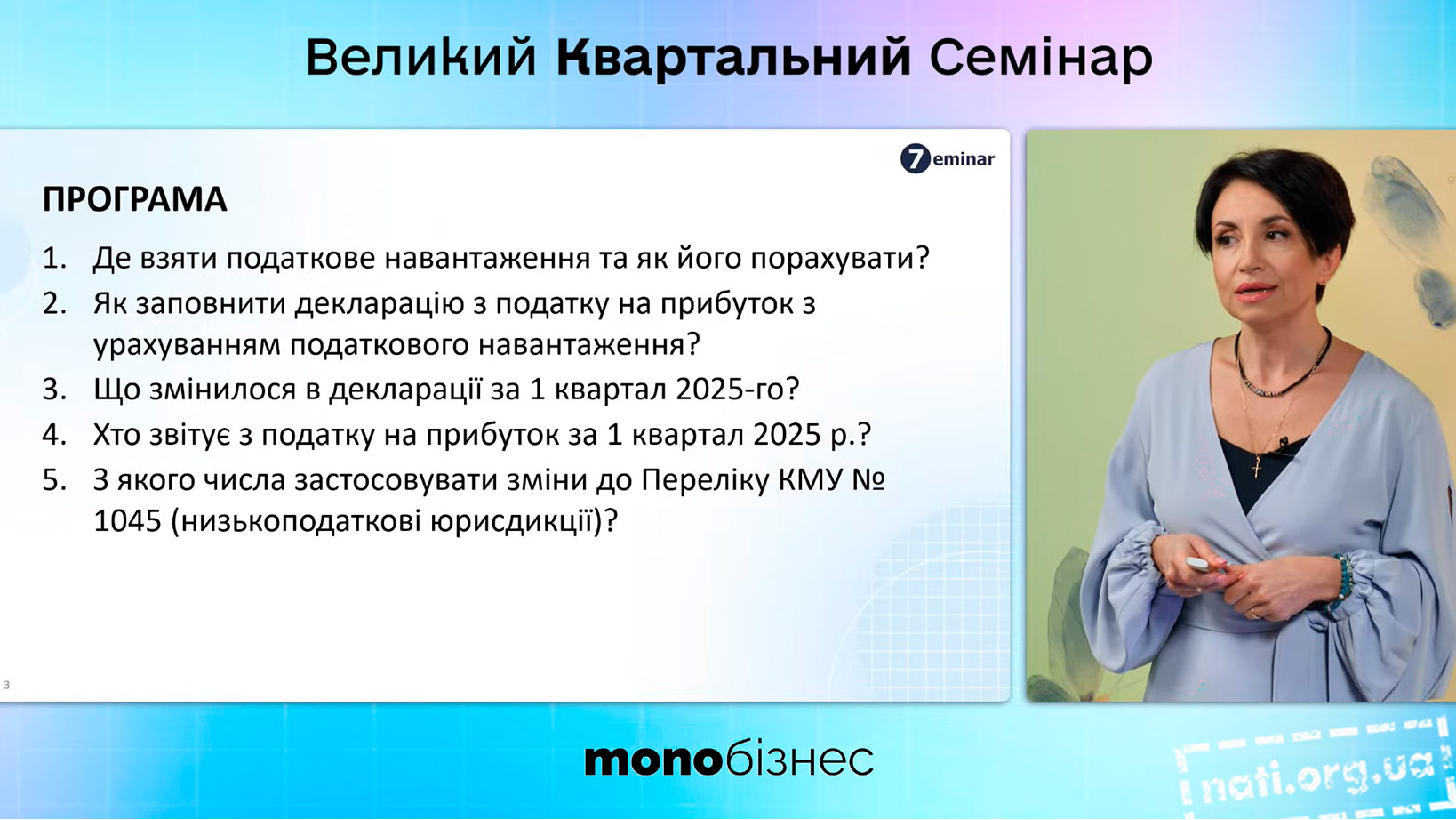 Великий Квартальний Семінар

7eminar

ПРОГРАМА

1. Де взяти податкове навантаження та як його порахувати?
2. Як заповнити декларацію з податку на прибуток з урахуванням податкового навантаження?
3. Що змінилося в декларації за 1 квартал 2025-го?
4. Хто звітує з податку на прибуток за 1 квартал 2025 р.?
5. З якого числа застосовувати зміни до Переліку КМУ № 1045 (низькоподаткові юрисдикції)?

3

monoбізнес

nati.org.ua